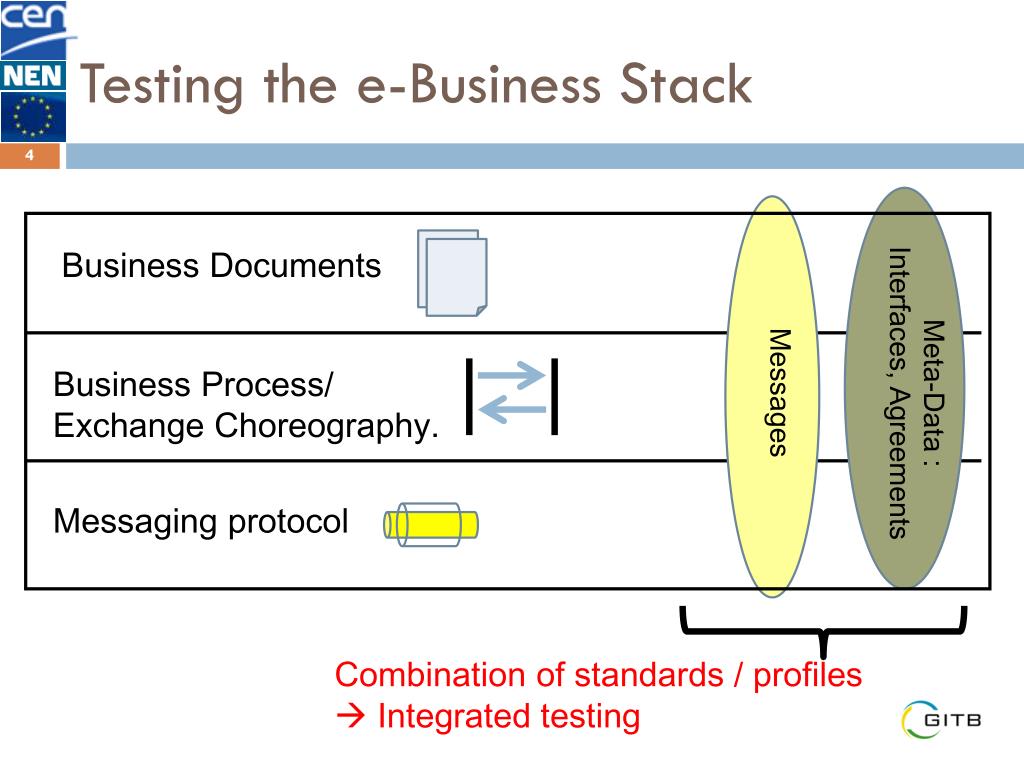 cen
NEN
Testing the e-Business Stack
4

Business Documents

Business Process/
Exchange Choreography.

Messaging protocol

Messages

Meta-Data :
Interfaces, Agreements

Combination of standards / profiles
→ Integrated testing

GITB